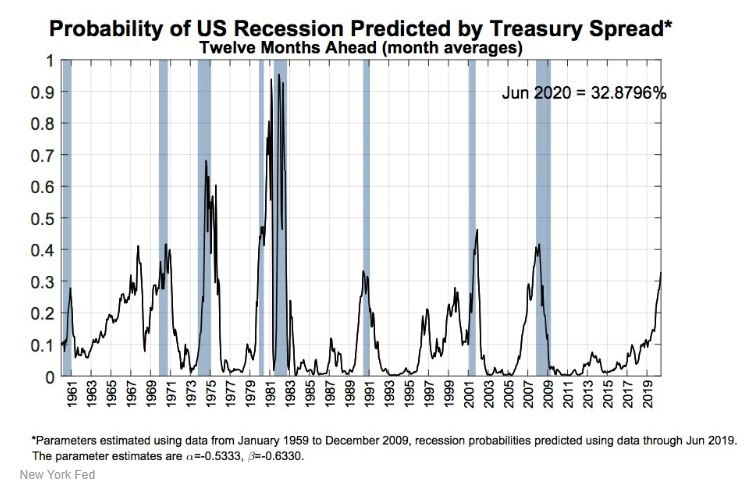 Probability of US Recession Predicted by Treasury Spread*
Twelve Months Ahead (month averages)

Jun 2020 = 32.8796%

1
0.9
0.8
0.7
0.6
0.5
0.4
0.3
0.2
0.1
0

1961 1963 1965 1967 1969 1971 1973 1975 1977 1979 1981 1983 1985 1987 1989 1991 1993 1995 1997 1999 2001 2003 2005 2007 2009 2011 2013 2015 2017 2019

*Parameters estimated using data from January 1959 to December 2009, recession probabilities predicted using data through Jun 2019. The parameter estimates are $\alpha$=-0.5333, $\beta$=-0.6330.

New York Fed